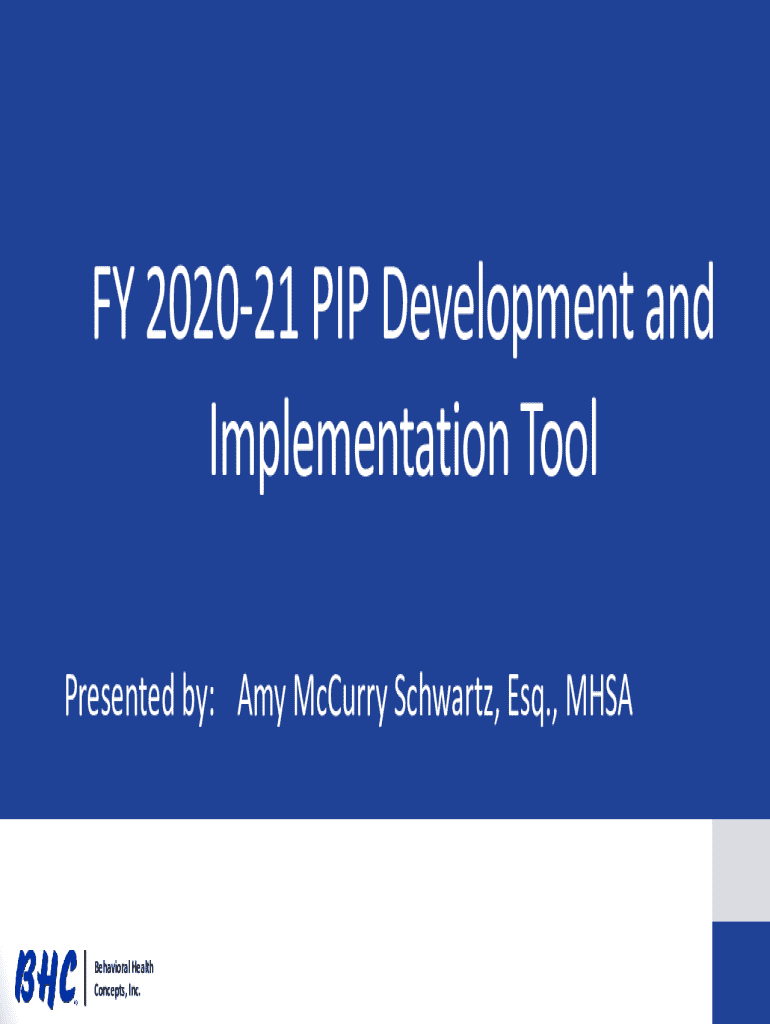 FY 2020-21 PIP Development and Implementation Tool

Presented by: Amy McCurry Schwartz, Esq., MHSA

BHC Behavioral Health Concepts, Inc.